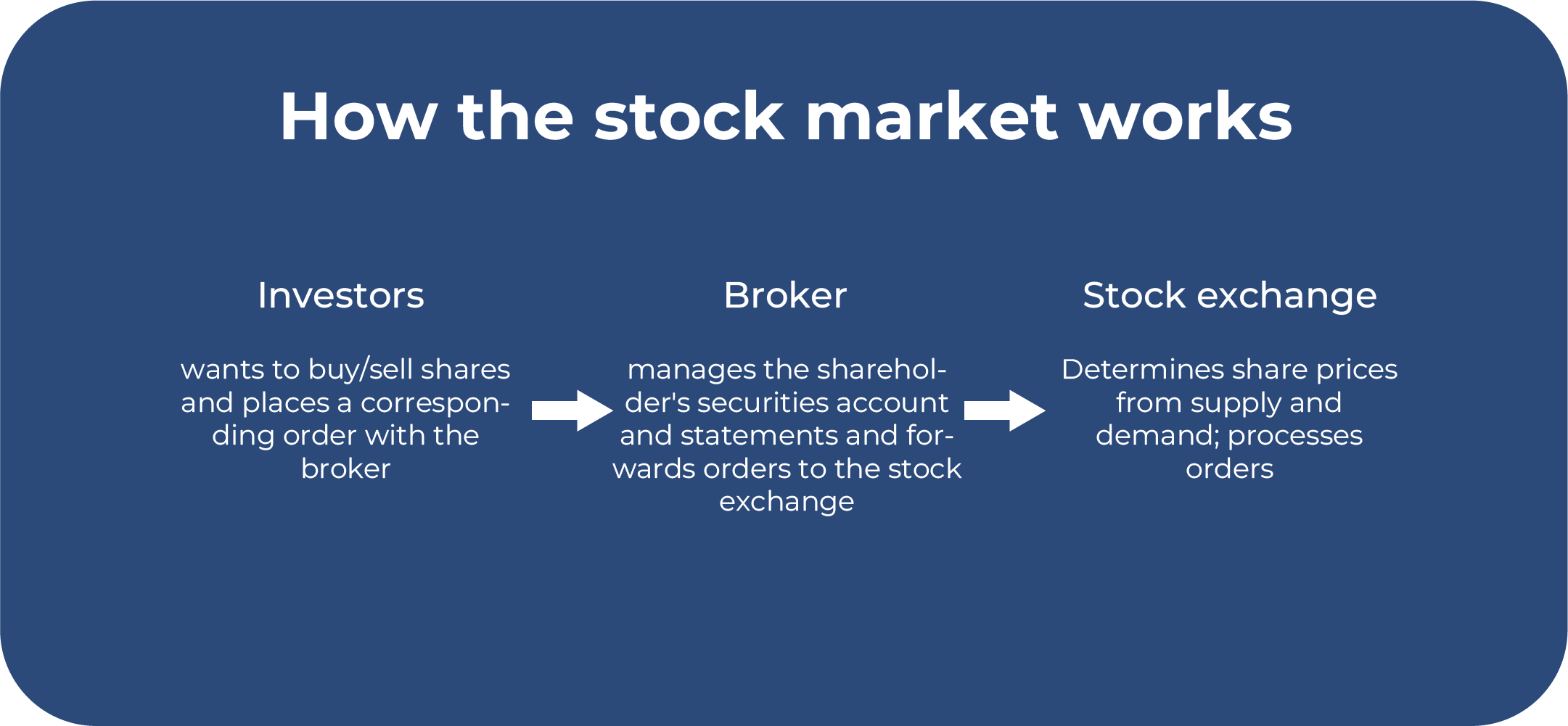 How the stock market works

Investors

wants to buy/sell shares and places a corresponding order with the broker

Broker

manages the shareholder's securities account and statements and forwards orders to the stock exchange

Stock exchange

Determines share prices from supply and demand; processes orders